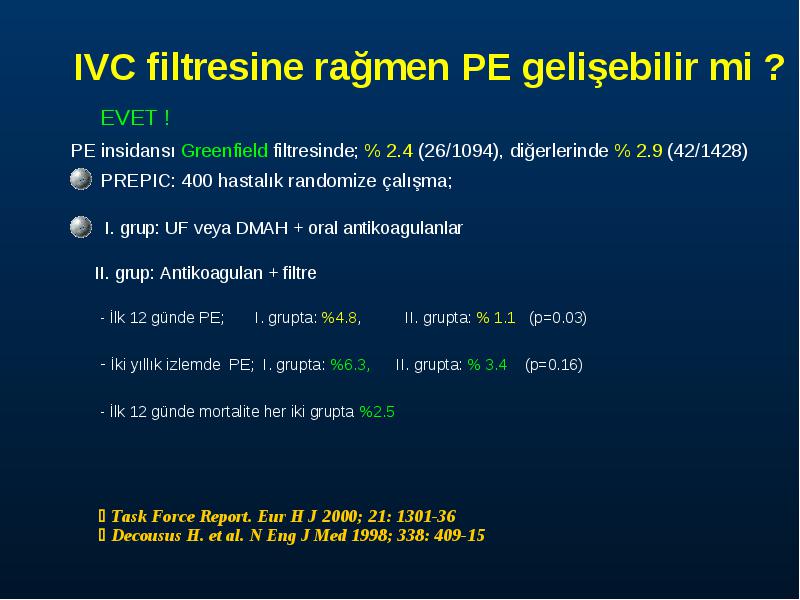 IVC filtresine rağmen PE gelişebilir mi ?

EVET !

PE insidansı Greenfield filtresinde; % 2.4 (26/1094), diğerlerinde % 2.9 (42/1428)

PREPIC: 400 hastalık randomize çalışma;

I. grup: UF veya DMAH + oral antikoagulanlar

II. grup: Antikoagulan + filtre

- İlk 12 günde PE; I. grupta: %4.8, II. grupta: % 1.1 (p=0.03)

- İki yıllık izlemde PE; I. grupta: %6.3, II. grupta: % 3.4 (p=0.16)

- İlk 12 günde mortalite her iki grupta %2.5

Task Force Report. Eur H J 2000; 21: 1301-36
Decousus H. et al. N Eng J Med 1998; 338: 409-15